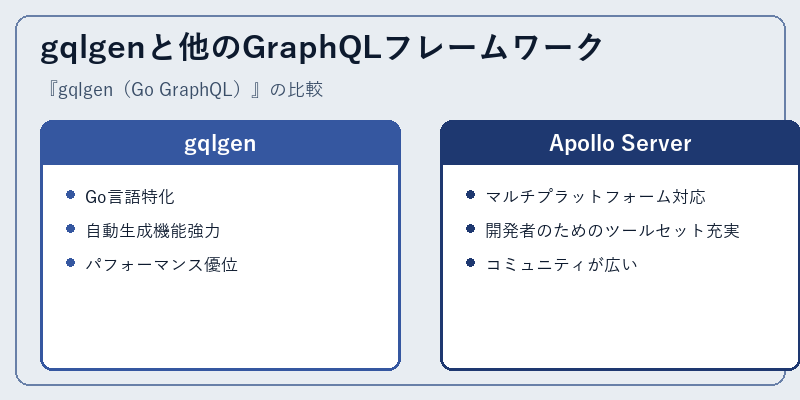 gqlgenと他のGraphQLフレームワーク

『gqlgen（Go GraphQL）』の比較

gqlgen

- Go言語特化
- 自動生成機能強力
- パフォーマンス優位

Apollo Server

- マルチプラットフォーム対応
- 開発者のためのツールセット充実
- コミュニティが広い